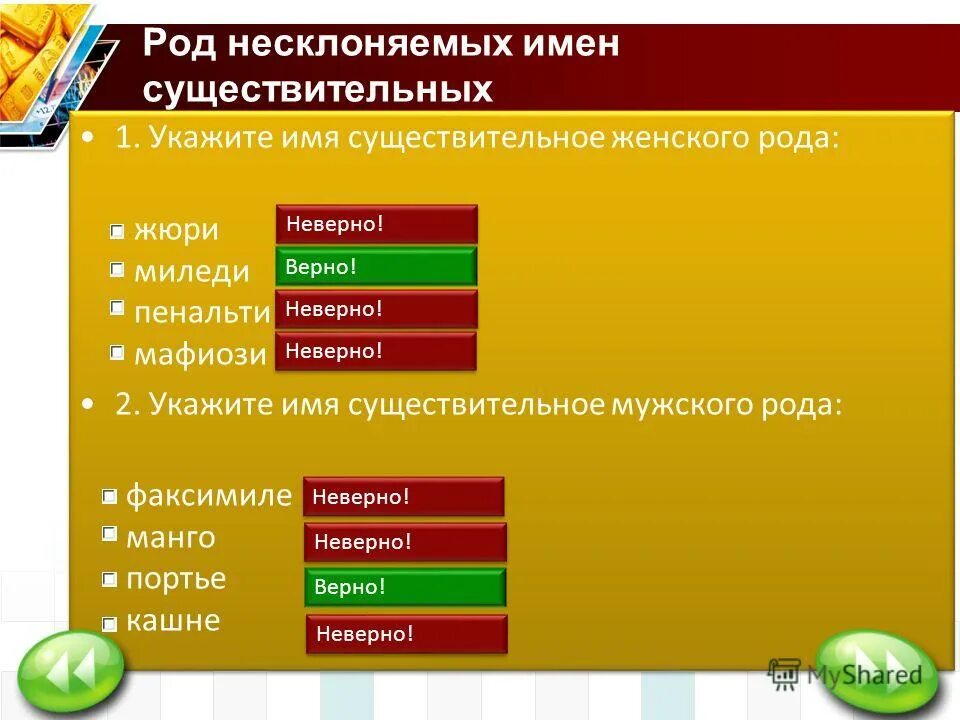 Род несклоняемых имен существительных

• 1. Укажите имя существительное женского рода:

жюри Неверно!
миледи Верно!
пенальти Неверно!
мафиози Неверно!

• 2. Укажите имя существительное мужского рода:

факсимиле Неверно!
манго Неверно!
портье Верно!
кашне Неверно!

MyShared